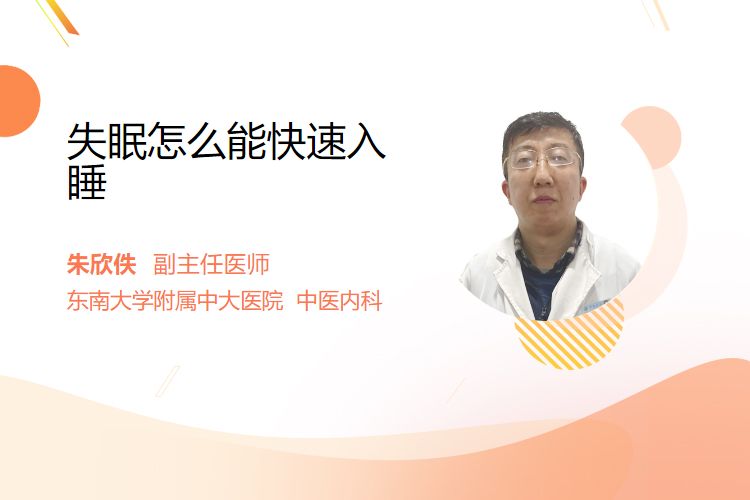 失眠怎么能快速入睡

朱欣佚 副主任医师
东南大学附属中大医院 中医内科